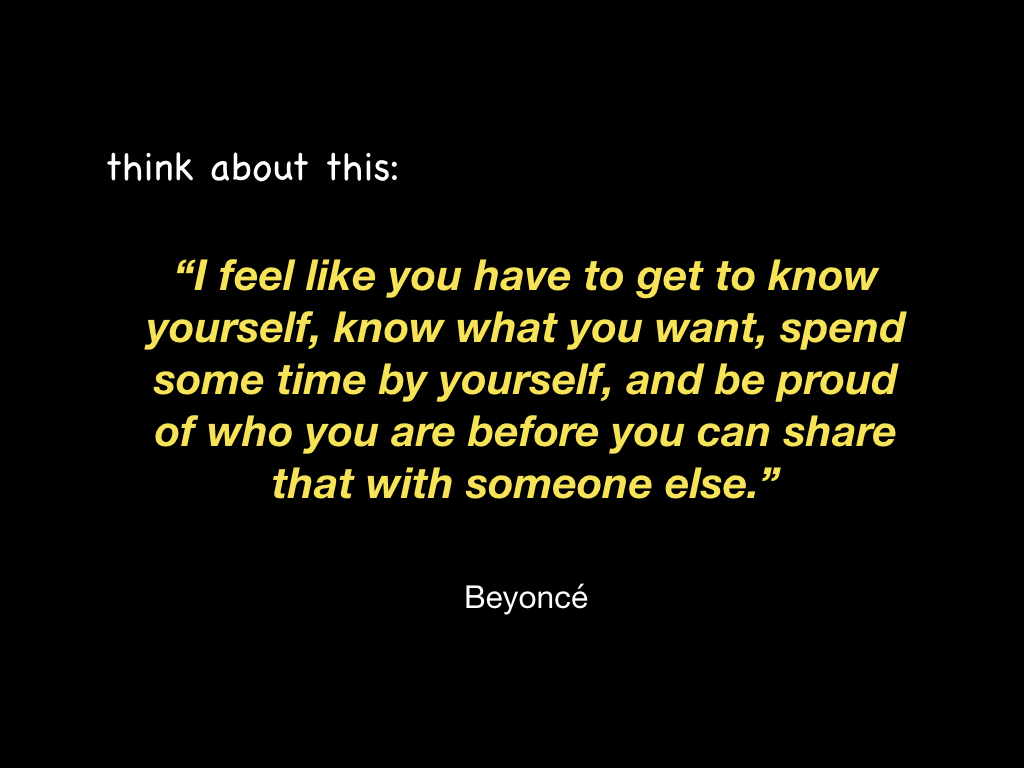 think about this:

“I feel like you have to get to know yourself, know what you want, spend some time by yourself, and be proud of who you are before you can share that with someone else.”

Beyoncé